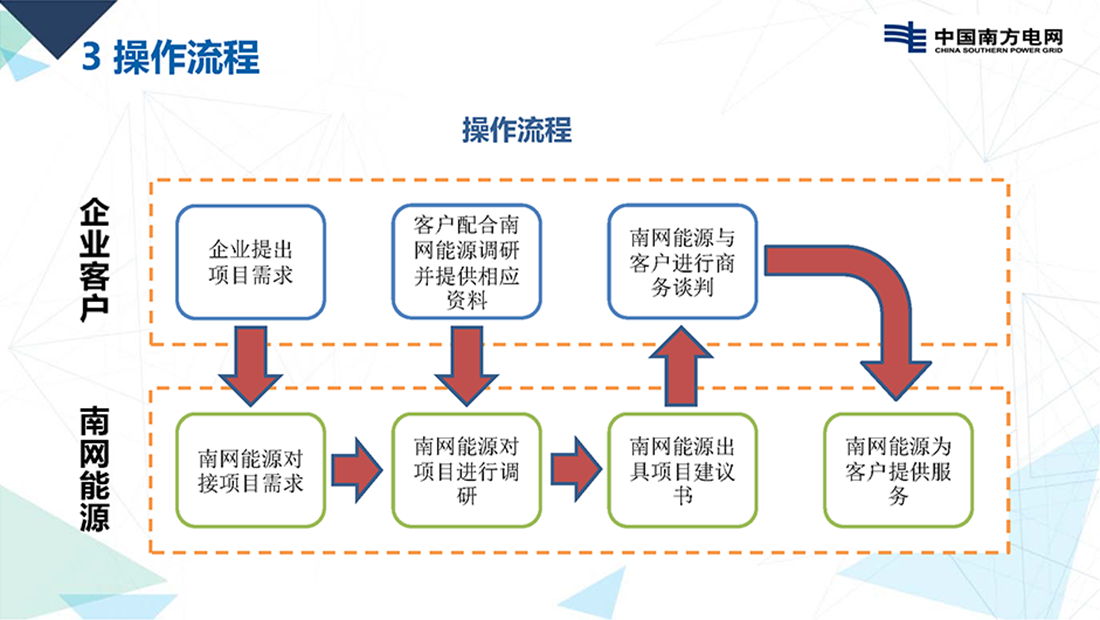 3 操作流程

中国南方电网
CHINA SOUTHERN POWER GRID

操作流程

企业客户

企业提出项目需求

客户配合南网能源调研并提供相应资料

南网能源与客户进行商务谈判

南网能源

南网能源对接项目需求

南网能源对项目进行调研

南网能源出具项目建议书

南网能源为客户提供服务